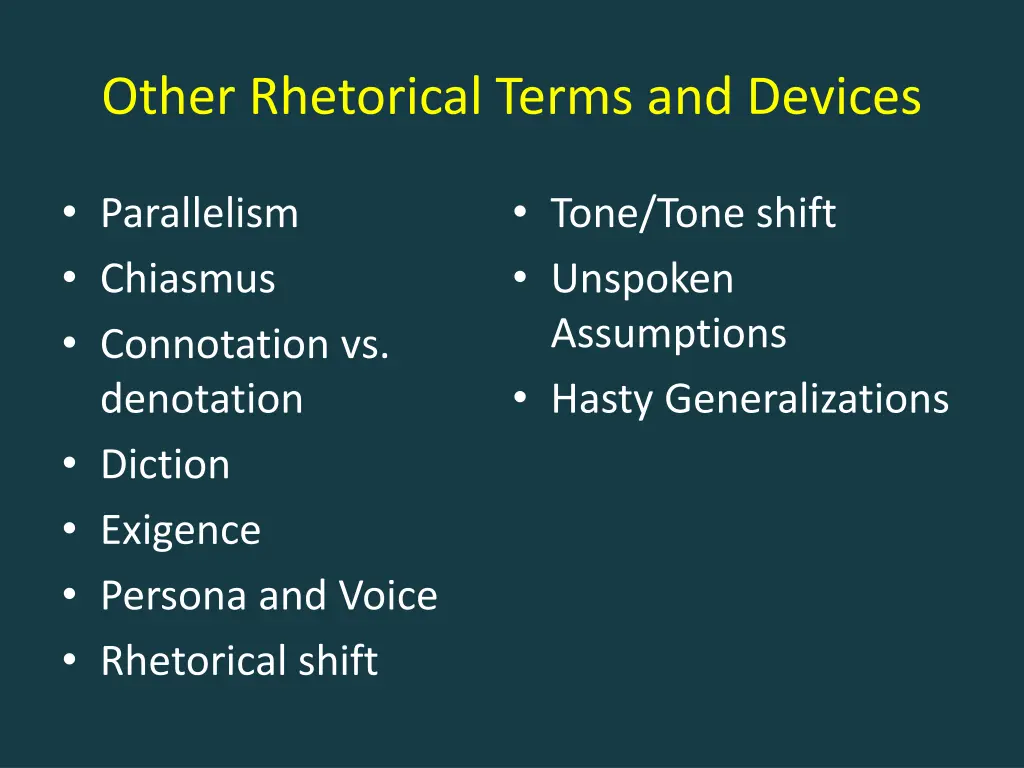 Other Rhetorical Terms and Devices

• Parallelism
• Chiasmus
• Connotation vs. denotation
• Diction
• Exigence
• Persona and Voice
• Rhetorical shift

• Tone/Tone shift
• Unspoken Assumptions
• Hasty Generalizations